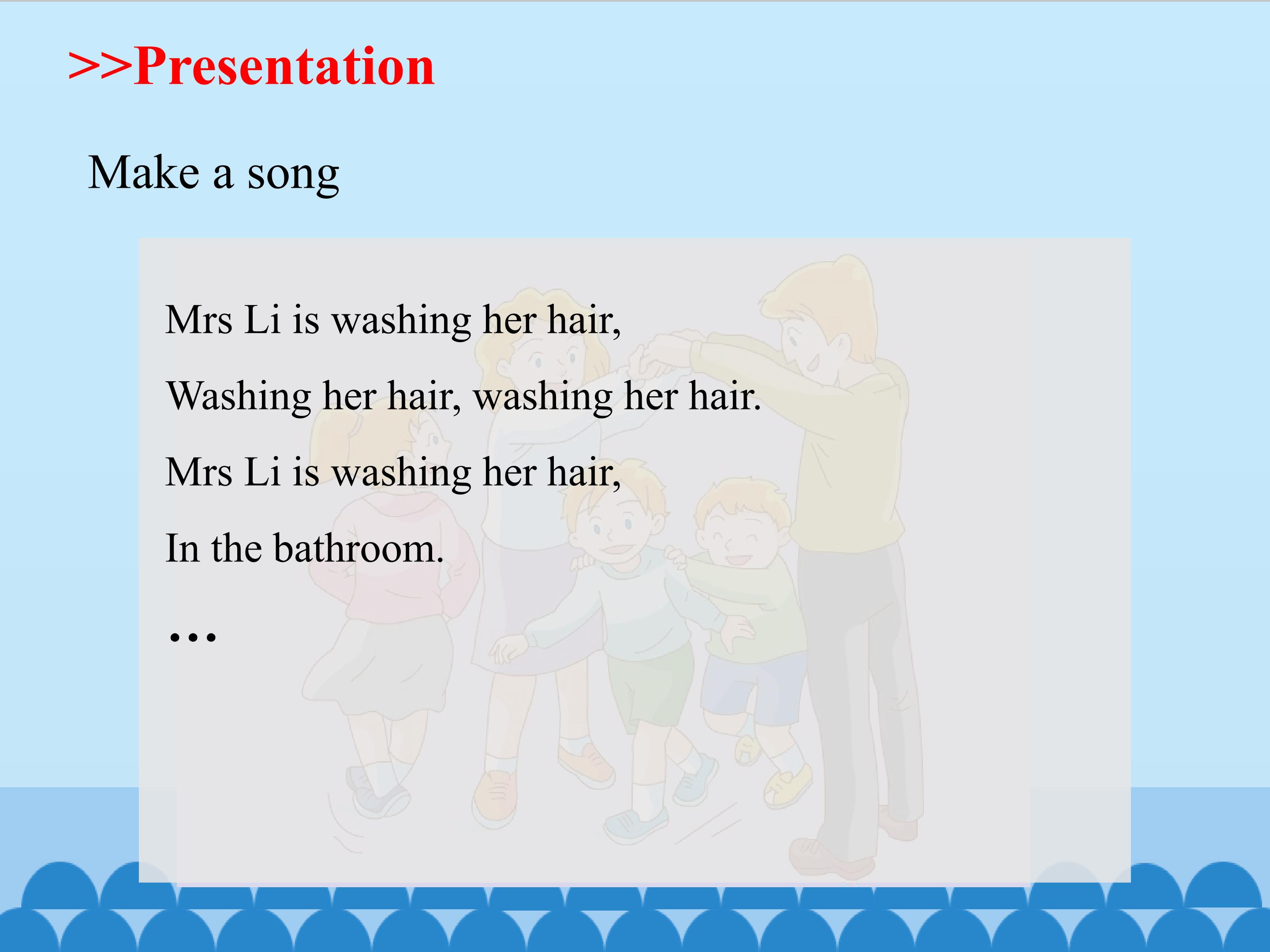 >>Presentation

Make a song

Mrs Li is washing her hair,

Washing her hair, washing her hair.

Mrs Li is washing her hair,

In the bathroom.

…